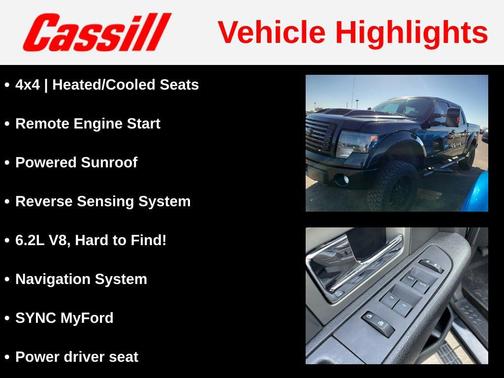 Cassill

Vehicle Highlights

• 4x4 | Heated/Cooled Seats

• Remote Engine Start

• Powered Sunroof

• Reverse Sensing System

• 6.2L V8, Hard to Find!

• Navigation System

• SYNC MyFord

• Power driver seat